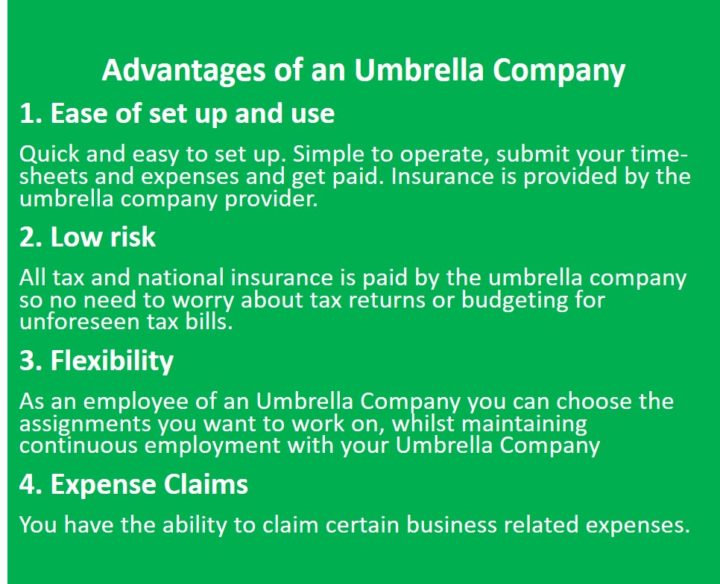 Advantages of an Umbrella Company

1. Ease of set up and use

Quick and easy to set up. Simple to operate, submit your timesheets and expenses and get paid. Insurance is provided by the umbrella company provider.

2. Low risk

All tax and national insurance is paid by the umbrella company so no need to worry about tax returns or budgeting for unforeseen tax bills.

3. Flexibility

As an employee of an Umbrella Company you can choose the assignments you want to work on, whilst maintaining continuous employment with your Umbrella Company

4. Expense Claims

You have the ability to claim certain business related expenses.